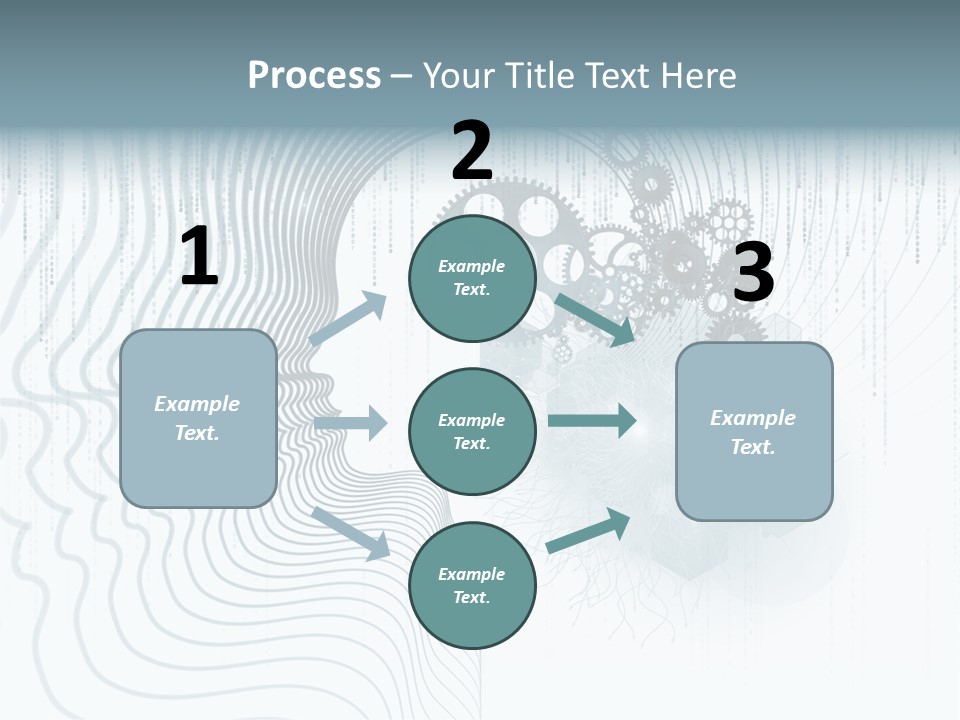 Process – Your Title Text Here

1

Example Text.

2

Example Text.

Example Text.

Example Text.

3

Example Text.